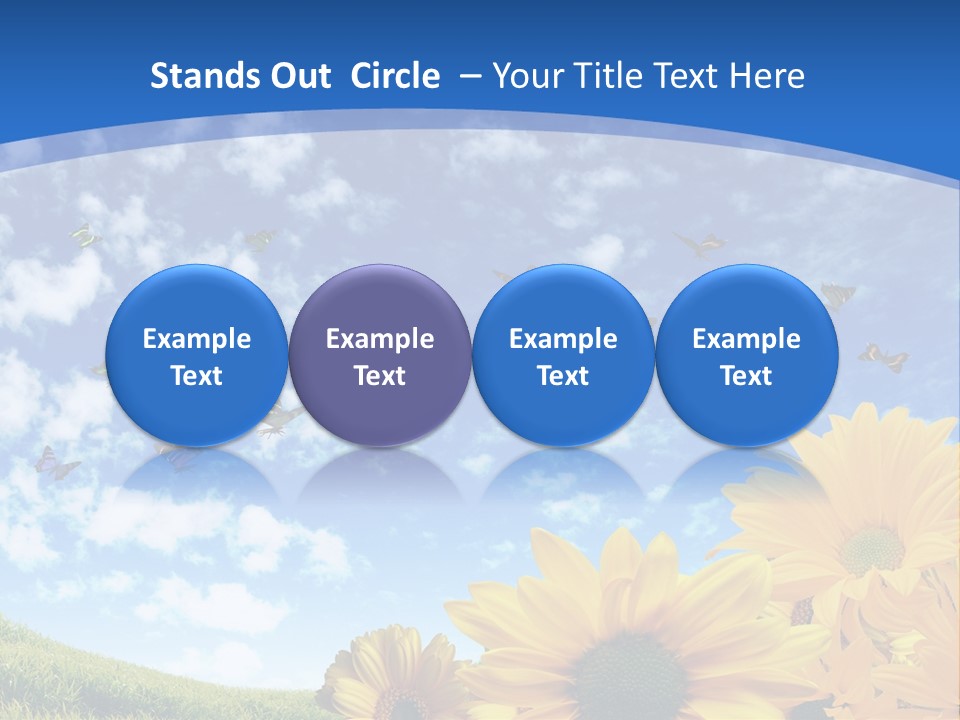 Stands Out Circle – Your Title Text Here

Example Text

Example Text

Example Text

Example Text